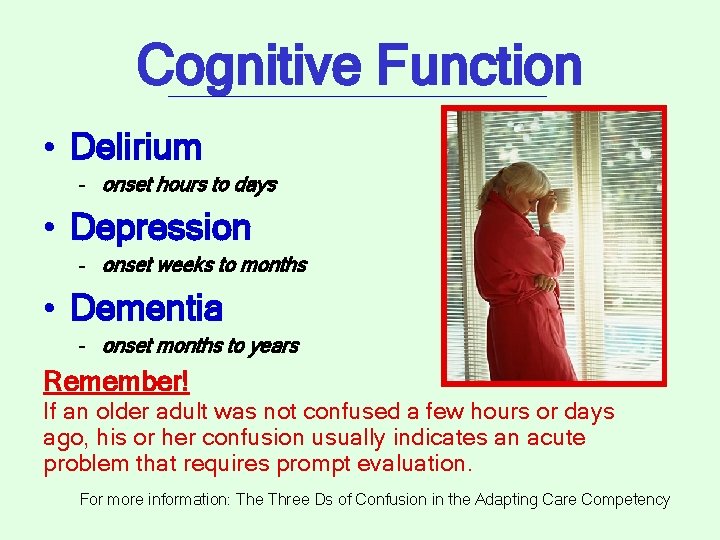 Cognitive Function

• Delirium
- onset hours to days
• Depression
- onset weeks to months
• Dementia
- onset months to years

Remember!
If an older adult was not confused a few hours or days ago, his or her confusion usually indicates an acute problem that requires prompt evaluation.

For more information: The Three Ds of Confusion in the Adapting Care Competency